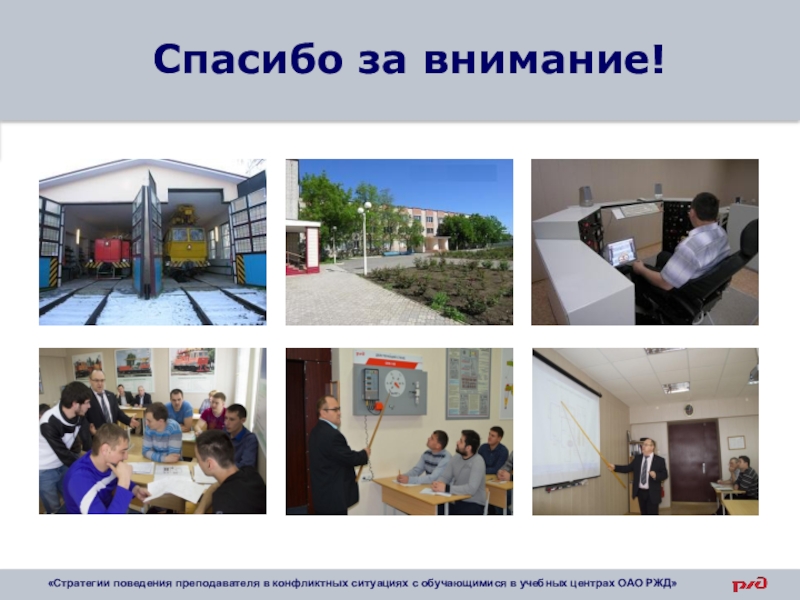 Спасибо за внимание!

«Стратегии поведения преподавателя в конфликтных ситуациях с обучающимися в учебных центрах ОАО РЖД»

РЖД